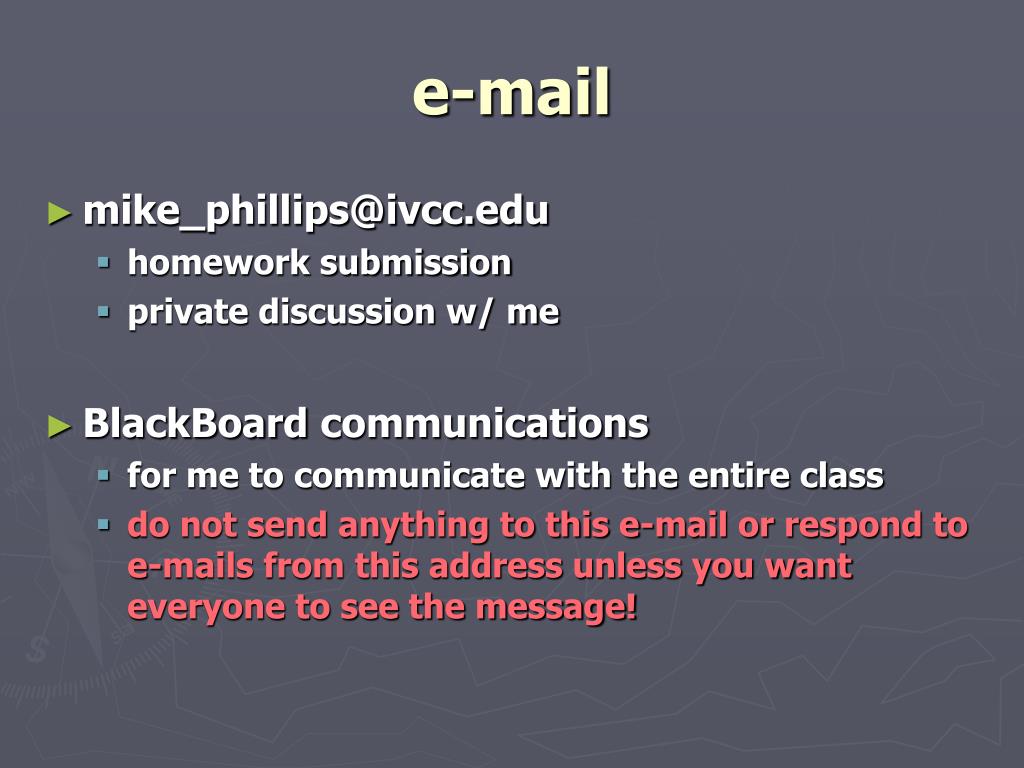 e-mail

► mike_phillips@ivcc.edu
▪ homework submission
▪ private discussion w/ me

► BlackBoard communications
▪ for me to communicate with the entire class
▪ do not send anything to this e-mail or respond to e-mails from this address unless you want everyone to see the message!